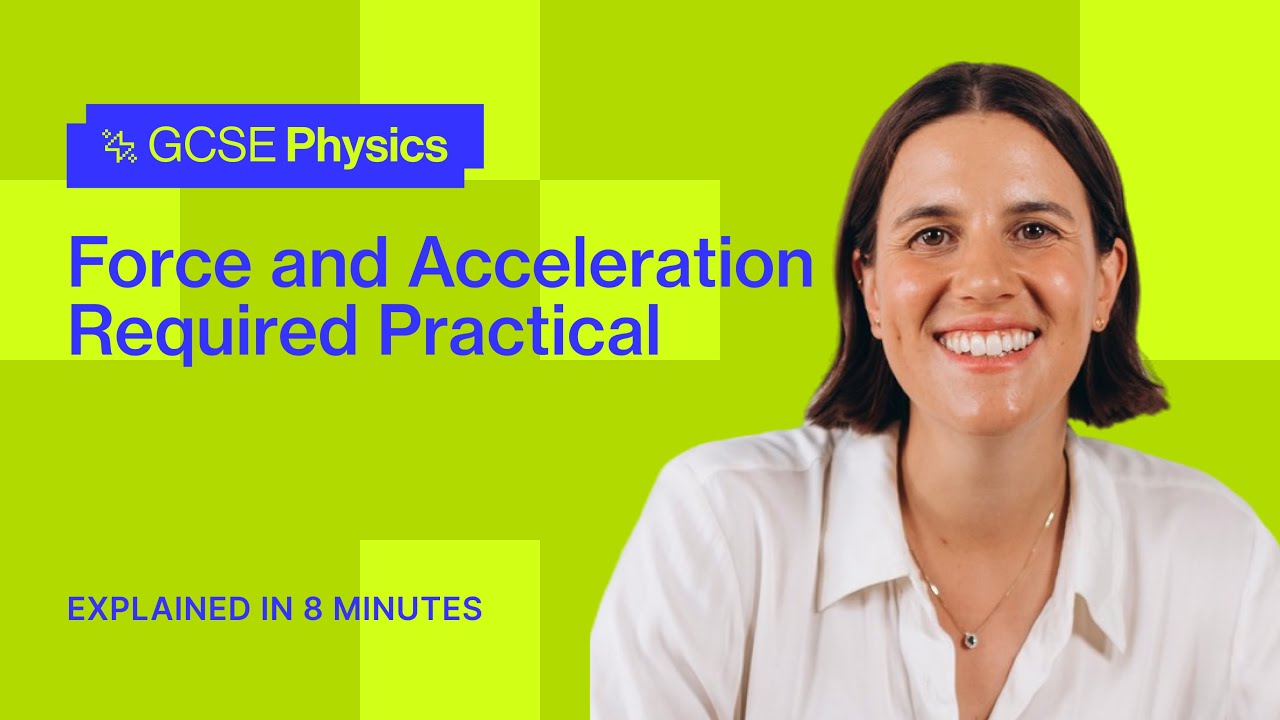 GCSE Physics

Force and Acceleration Required Practical

EXPLAINED IN 8 MINUTES